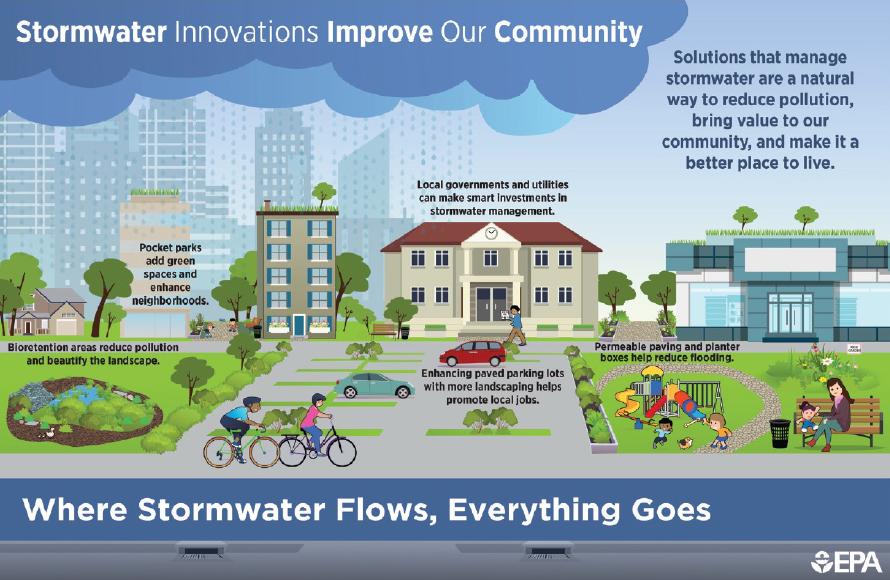 Stormwater Innovations Improve Our Community

Solutions that manage stormwater are a natural way to reduce pollution, bring value to our community, and make it a better place to live.

Local governments and utilities can make smart investments in stormwater management.

Pocket parks add green spaces and enhance neighborhoods.

Bioretention areas reduce pollution and beautify the landscape.

Enhancing paved parking lots with more landscaping helps promote local jobs.

Permeable paving and planter boxes help reduce flooding.

Where Stormwater Flows, Everything Goes

EPA